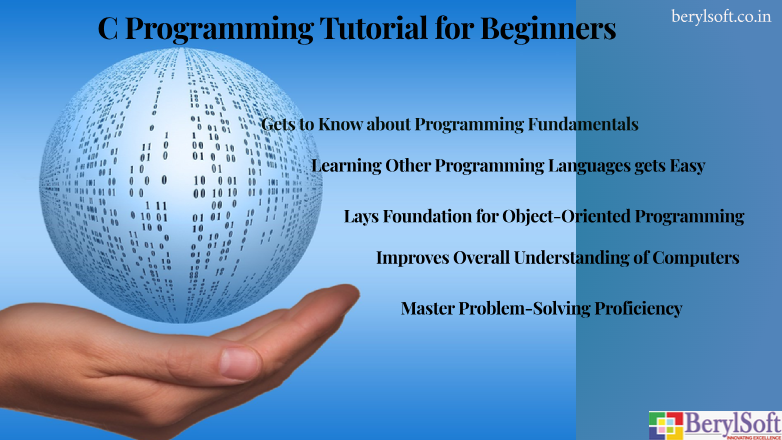 C Programming Tutorial for Beginners

berylsoft.co.in

Gets to Know about Programming Fundamentals

Learning Other Programming Languages gets Easy

Lays Foundation for Object-Oriented Programming

Improves Overall Understanding of Computers

Master Problem-Solving Proficiency

BerylSoft
INNOVATING EXCELLENCE